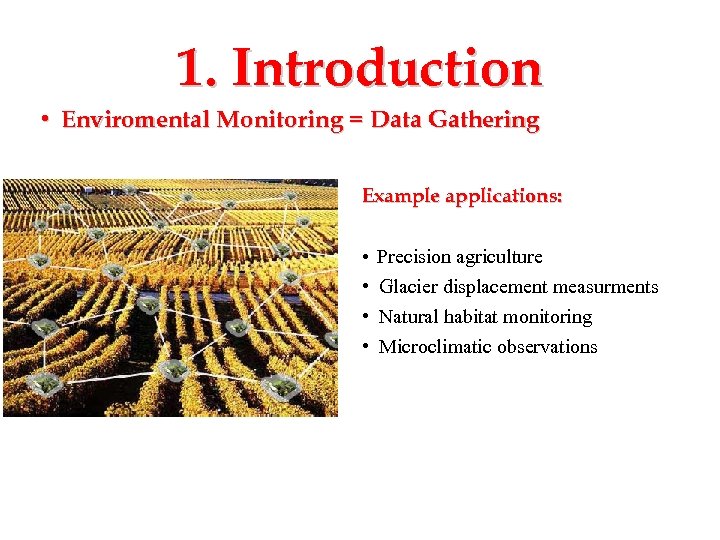 1. Introduction

• Enviromental Monitoring = Data Gathering

Example applications:

• Precision agriculture
• Glacier displacement measurments
• Natural habitat monitoring
• Microclimatic observations